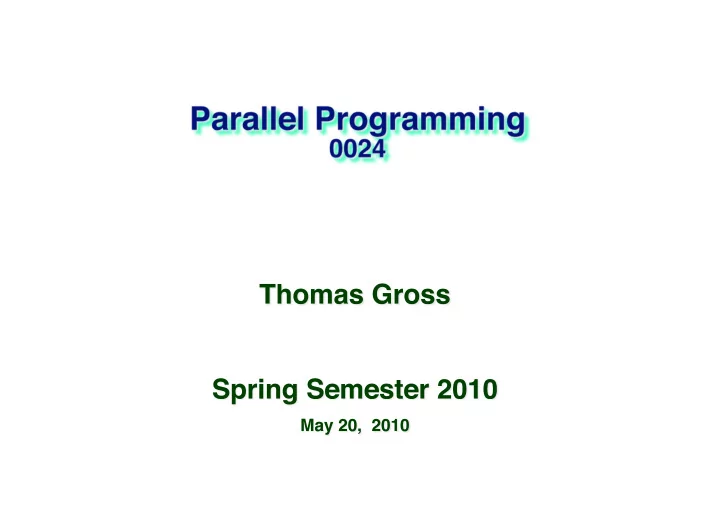 Parallel Programming
0024

Thomas Gross

Spring Semester 2010
May 20, 2010